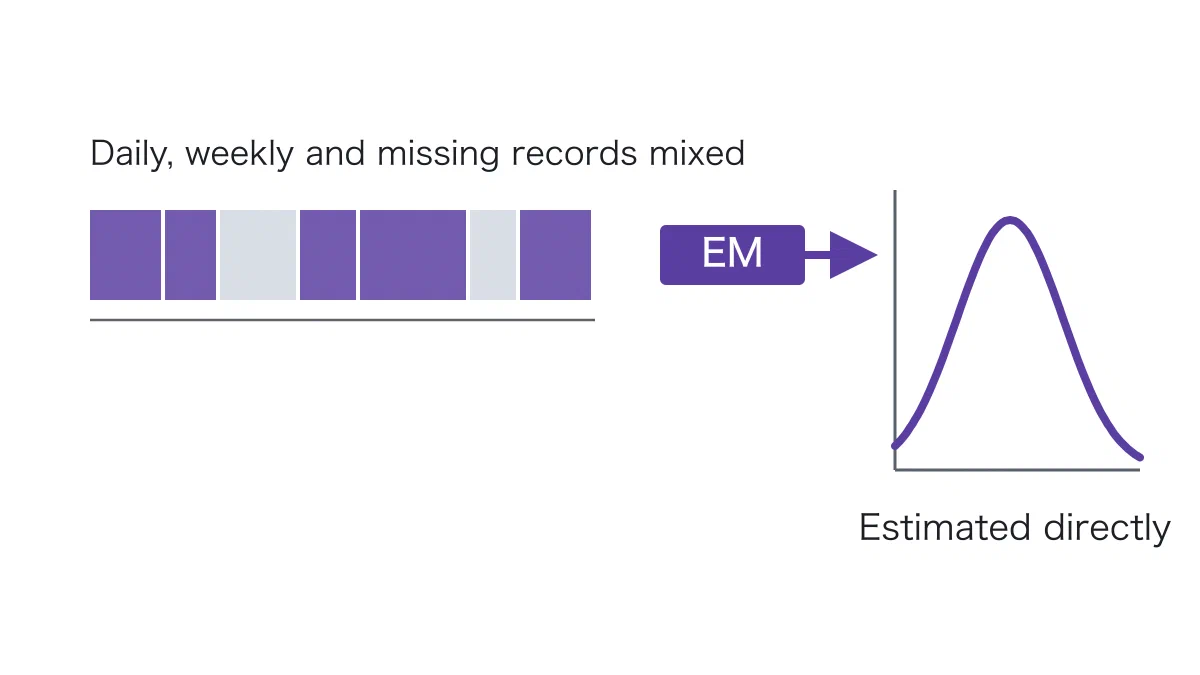 Daily, weekly and missing records mixed

EM

Estimated directly